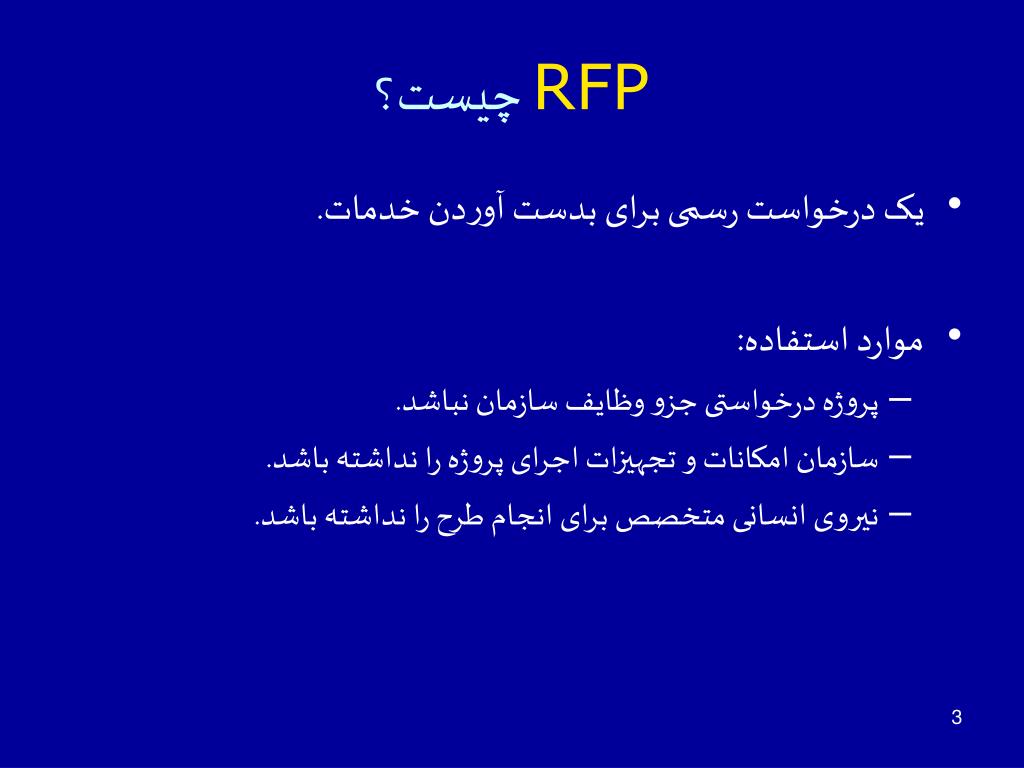 RFP چیست؟

• یک درخواست رسمی برای بدست آوردن خدمات.

• موارد استفاده:
– پروژه درخواستی جزو وظایف سازمان نباشد.
– سازمان امکانات و تجهیزات اجرای پروژه را نداشته باشد.
– نیروی انسانی متخصص برای انجام طرح را نداشته باشد.

3